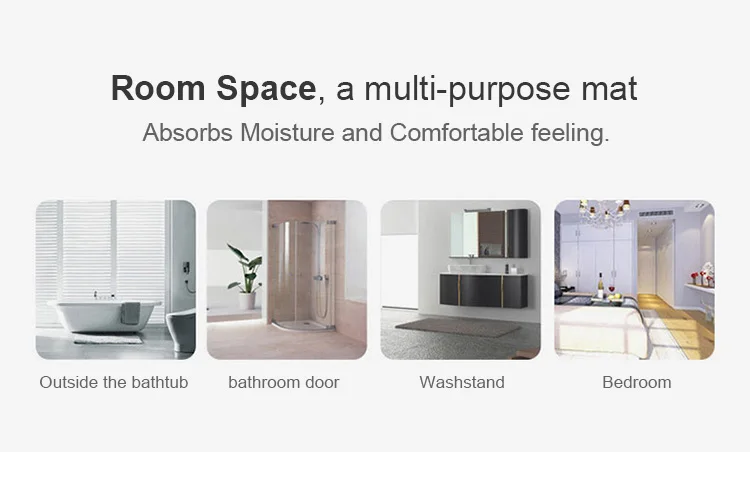 Room Space, a multi-purpose mat

Absorbs Moisture and Comfortable feeling.

Outside the bathtub

bathroom door

Washstand

Bedroom